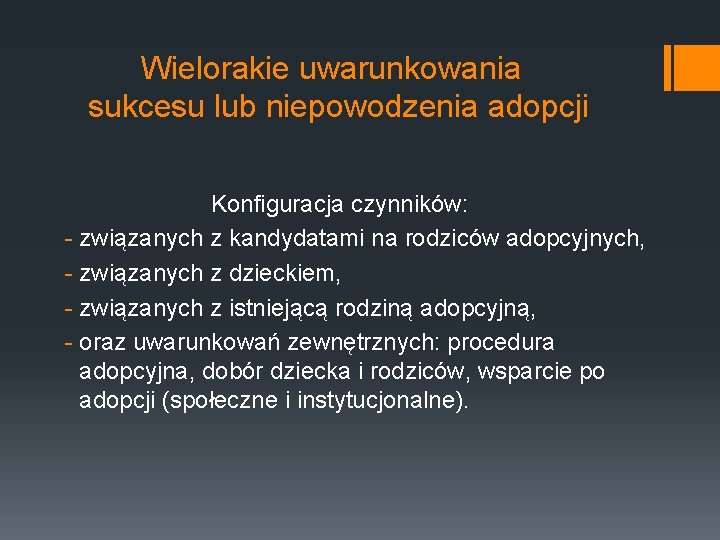 Wielorakie uwarunkowania sukcesu lub niepowodzenia adopcji

Konfiguracja czynników:
- związanych z kandydatami na rodziców adopcyjnych,
- związanych z dzieckiem,
- związanych z istniejącą rodziną adopcyjną,
- oraz uwarunkowań zewnętrznych: procedura adopcyjna, dobór dziecka i rodziców, wsparcie po adopcji (społeczne i instytucjonalne).